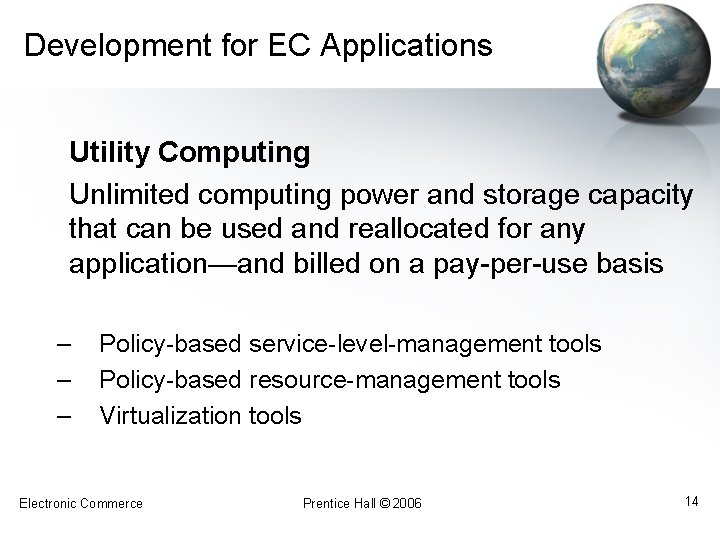 Development for EC Applications

Utility Computing

Unlimited computing power and storage capacity that can be used and reallocated for any application—and billed on a pay-per-use basis

– Policy-based service-level-management tools
– Policy-based resource-management tools
– Virtualization tools

Electronic Commerce

Prentice Hall © 2006

14